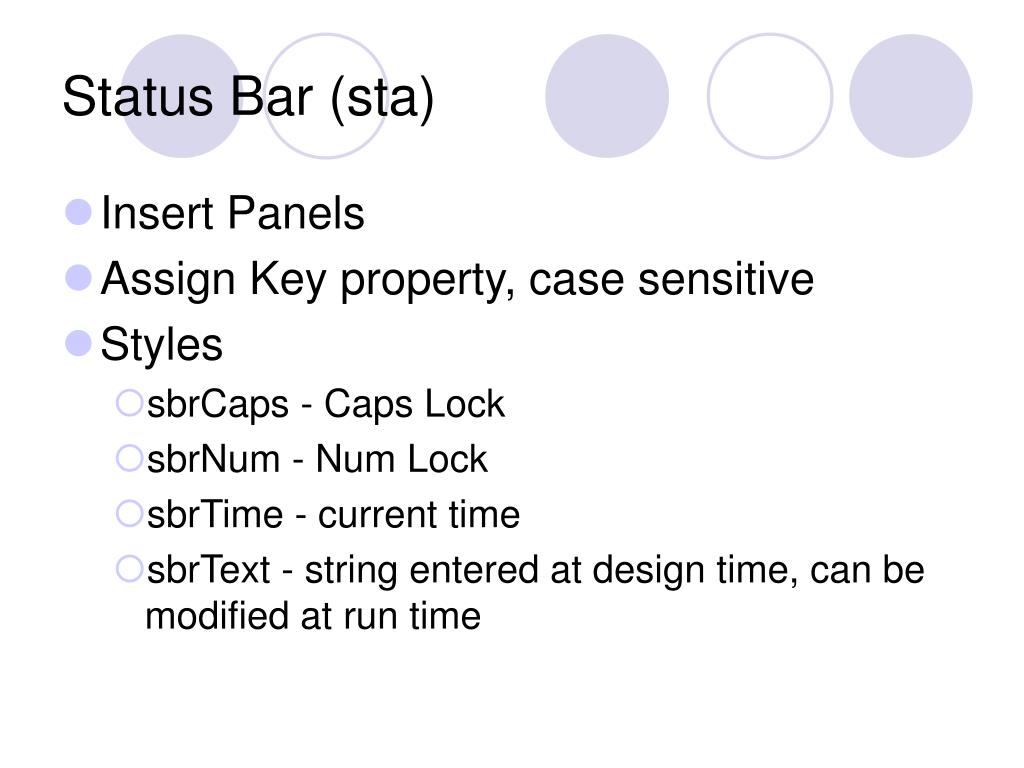 Status Bar (sta)

- Insert Panels
- Assign Key property, case sensitive
- Styles
  - sbrCaps - Caps Lock
  - sbrNum - Num Lock
  - sbrTime - current time
  - sbrText - string entered at design time, can be modified at run time